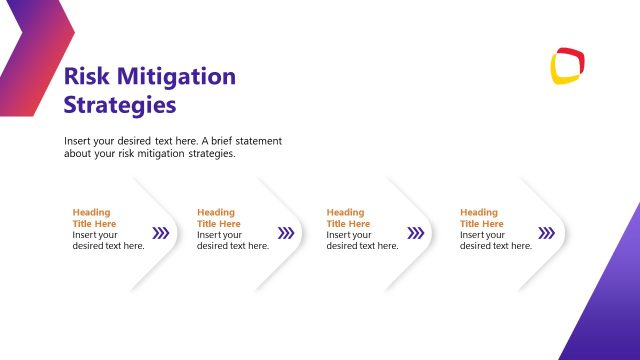 Risk Mitigation Strategies

Insert your desired text here. A brief statement about your risk mitigation strategies.

Heading Title Here
Insert your desired text here.

Heading Title Here
Insert your desired text here.

Heading Title Here
Insert your desired text here.

Heading Title Here
Insert your desired text here.